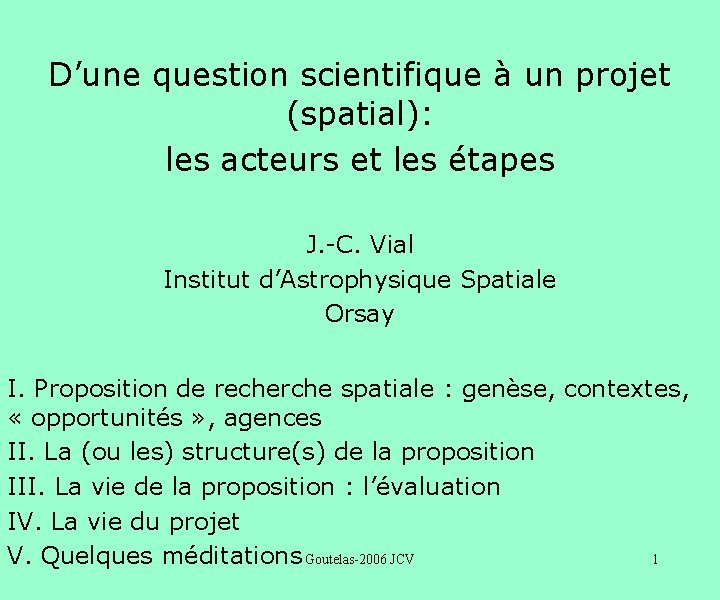 D’une question scientifique à un projet (spatial):
les acteurs et les étapes

J.-C. Vial
Institut d’Astrophysique Spatiale
Orsay

I. Proposition de recherche spatiale : genèse, contextes, « opportunités », agences
II. La (ou les) structure(s) de la proposition
III. La vie de la proposition : l’évaluation
IV. La vie du projet
V. Quelques méditations

Goutelas-2006 JCV

1